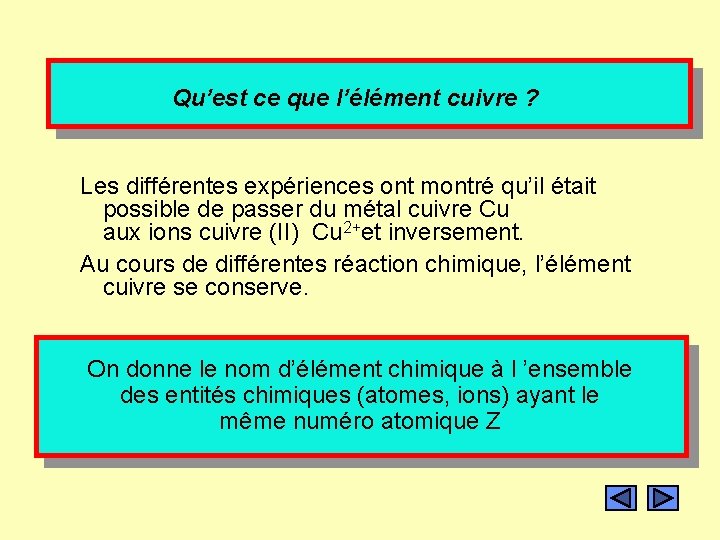 Qu'est ce que l'élément cuivre ?

Les différentes expériences ont montré qu'il était possible de passer du métal cuivre Cu aux ions cuivre (II) $Cu^{2+}$et inversement.

Au cours de différentes réaction chimique, l'élément cuivre se conserve.

On donne le nom d'élément chimique à l 'ensemble des entités chimiques (atomes, ions) ayant le même numéro atomique Z